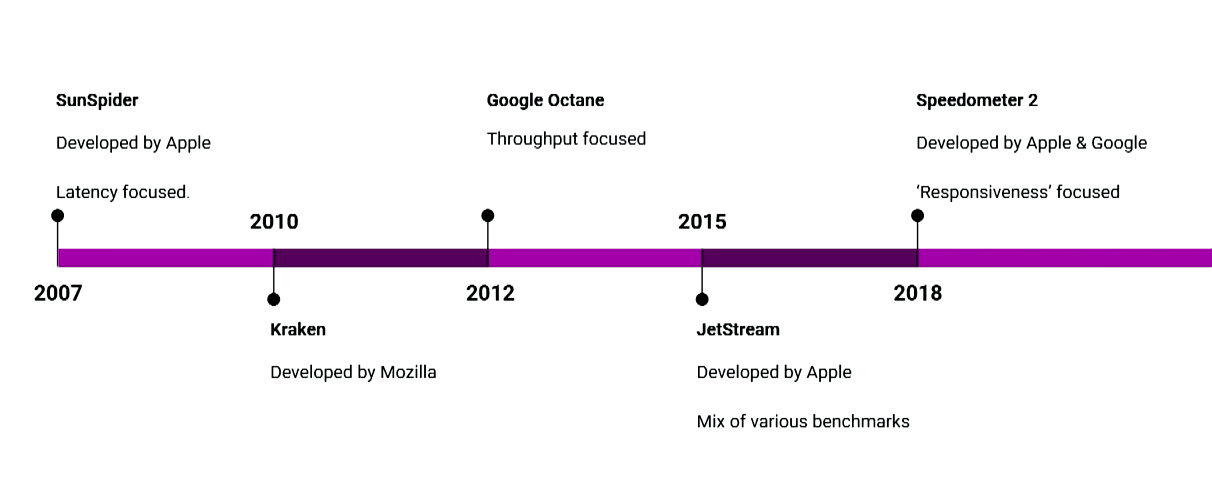 SunSpider

Developed by Apple

Latency focused.

2007

2010

Kraken

Developed by Mozilla

Google Octane

Throughput focused

2012

2015

JetStream

Developed by Apple

Mix of various benchmarks

Speedometer 2

Developed by Apple & Google

'Responsiveness' focused

2018